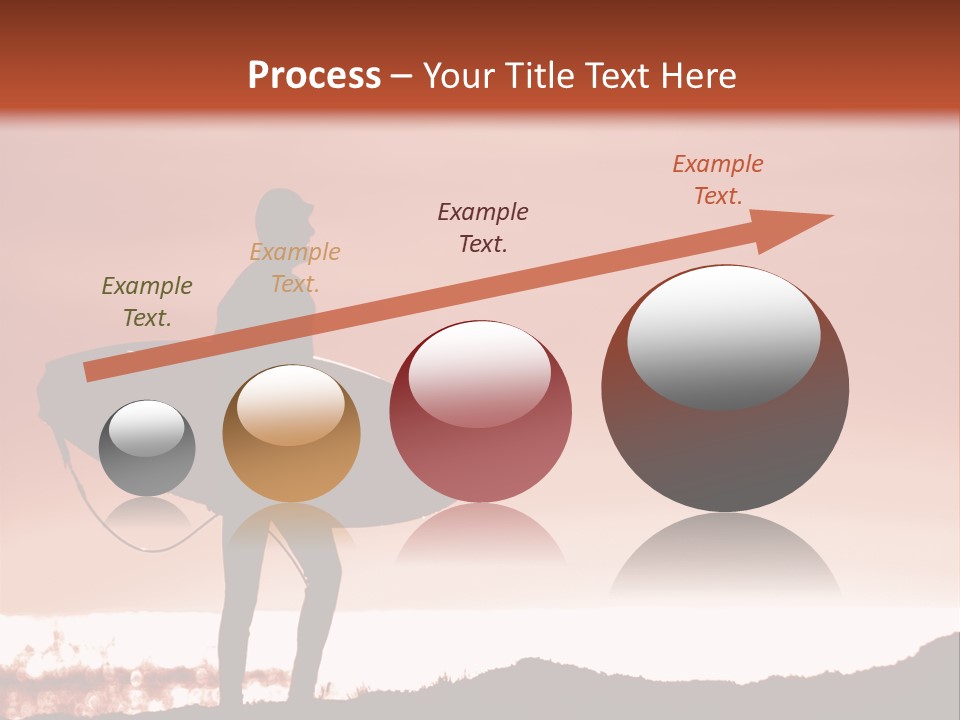 Process – Your Title Text Here

Example Text.

Example Text.

Example Text.

Example Text.